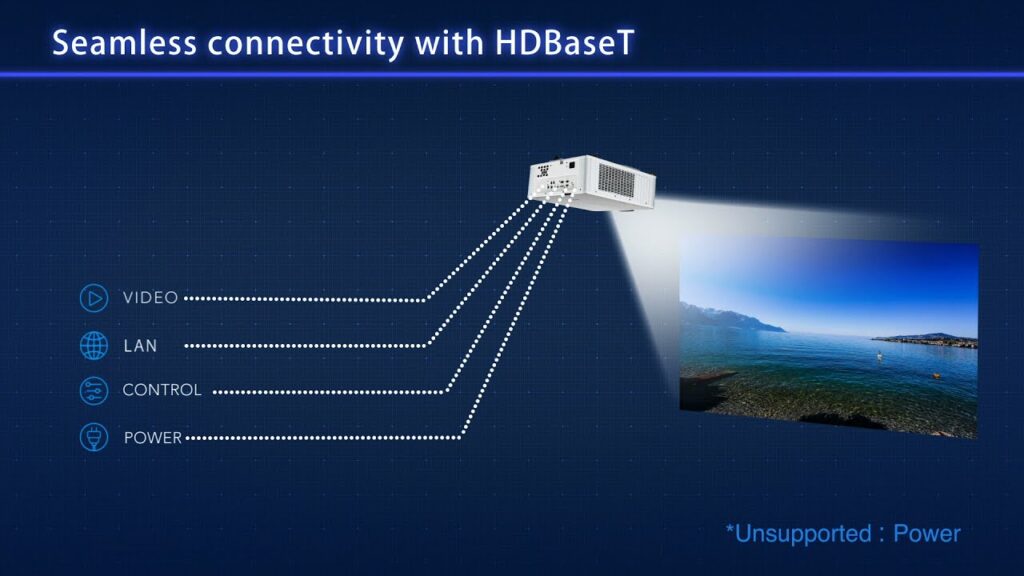 Seamless connectivity with HDBaseT

VIDEO

LAN

CONTROL

POWER

*Unsupported : Power